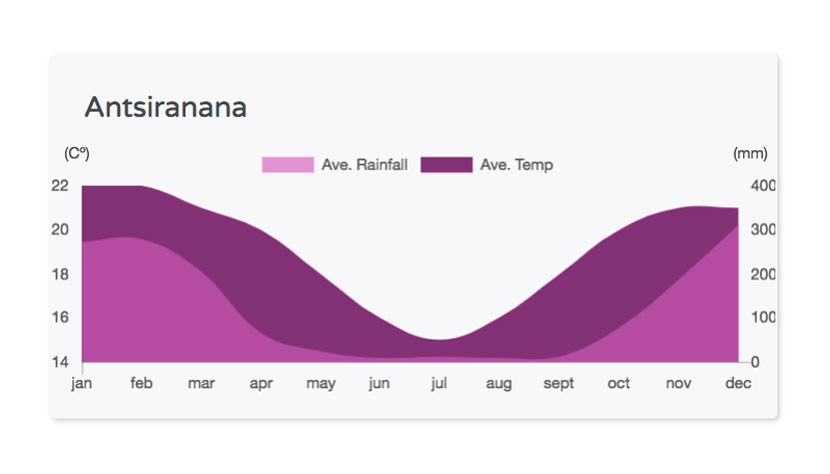 Antsiranana

(Cº)

Ave. Rainfall

Ave. Temp

(mm)

22
20
18
16
14

400
300
200
100
0

jan feb mar apr may jun jul aug sept oct nov dec